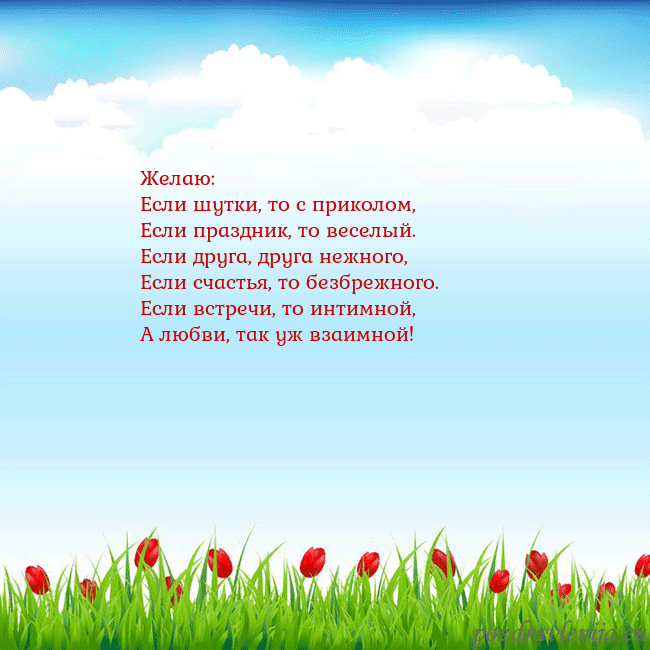 Желаю:
Если шутки, то с приколом,
Если праздник, то веселый.
Если друга, друга нежного,
Если счастья, то безбрежного.
Если встречи, то интимной,
А любви, так уж взаимной!

pozdravlenija.eu